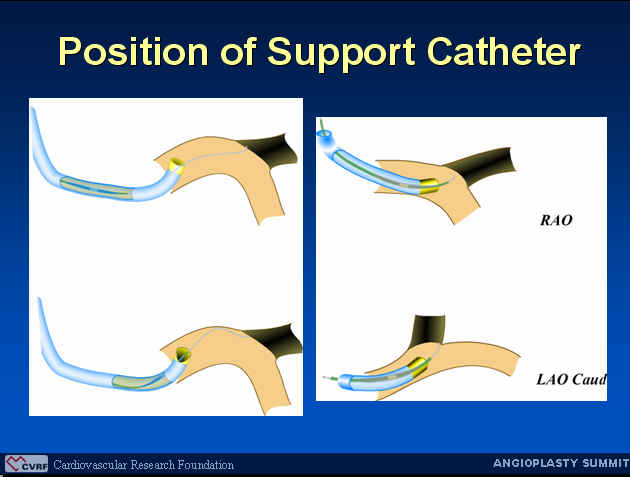 Position of Support Catheter

RAO

LAO Caud

CVRF Cardiovascular Research Foundation

ANGIOPLASTY SUMMIT